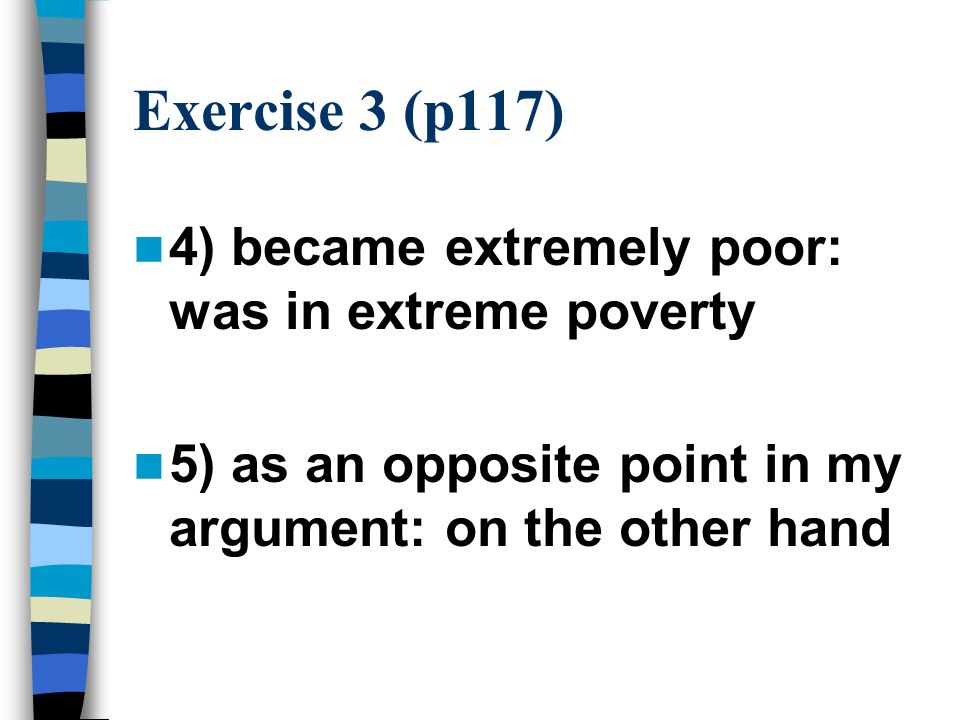 Exercise 3 (p117)

4) became extremely poor: was in extreme poverty

5) as an opposite point in my argument: on the other hand